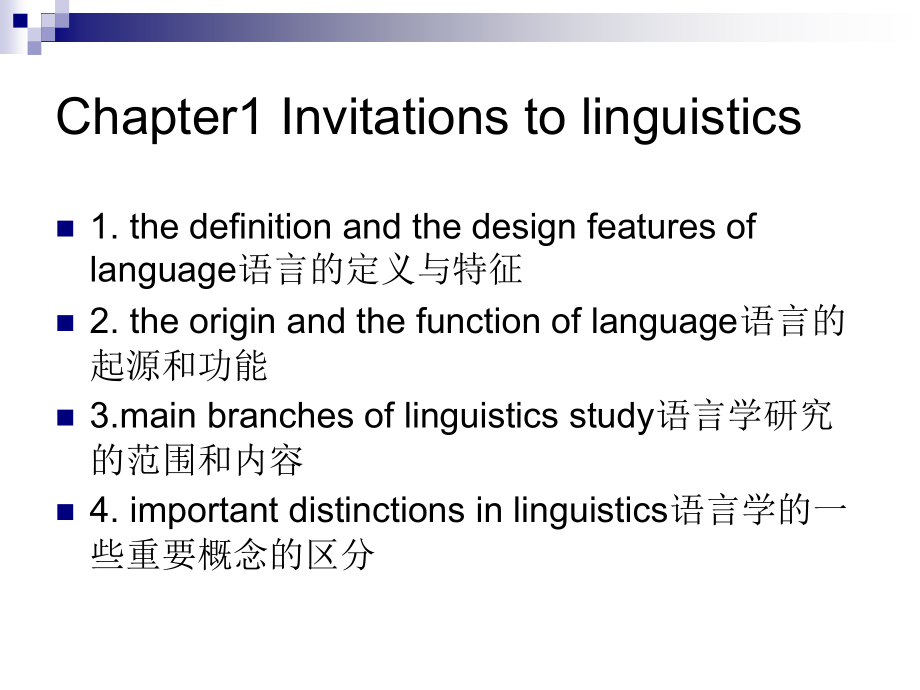 Chapter1 Invitations to linguistics

1. the definition and the design features of language语言的定义与特征

2. the origin and the function of language语言的起源和功能

3.main branches of linguistics study语言学研究的范围和内容

4. important distinctions in linguistics语言学的一些重要概念的区分